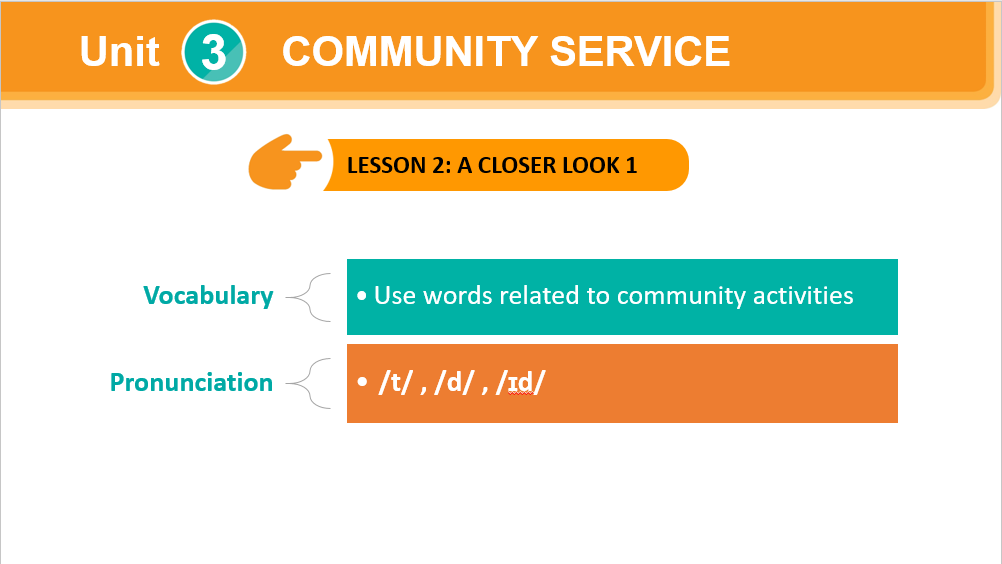 Unit 3 COMMUNITY SERVICE

LESSON 2: A CLOSER LOOK 1

Vocabulary

• Use words related to community activities

Pronunciation

• /t/ , /d/ , /ɪd/